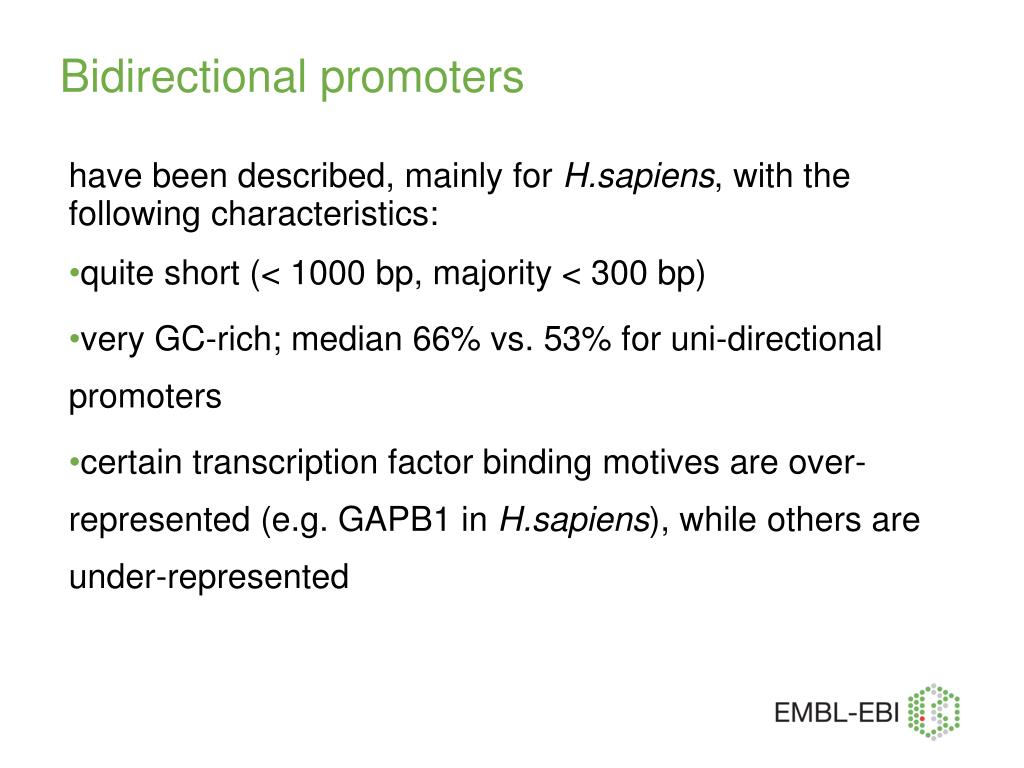 Bidirectional promoters

have been described, mainly for H.sapiens, with the following characteristics:

•quite short (< 1000 bp, majority < 300 bp)

•very GC-rich; median 66% vs. 53% for uni-directional promoters

•certain transcription factor binding motives are over-represented (e.g. GAPB1 in H.sapiens), while others are under-represented

EMBL-EBI